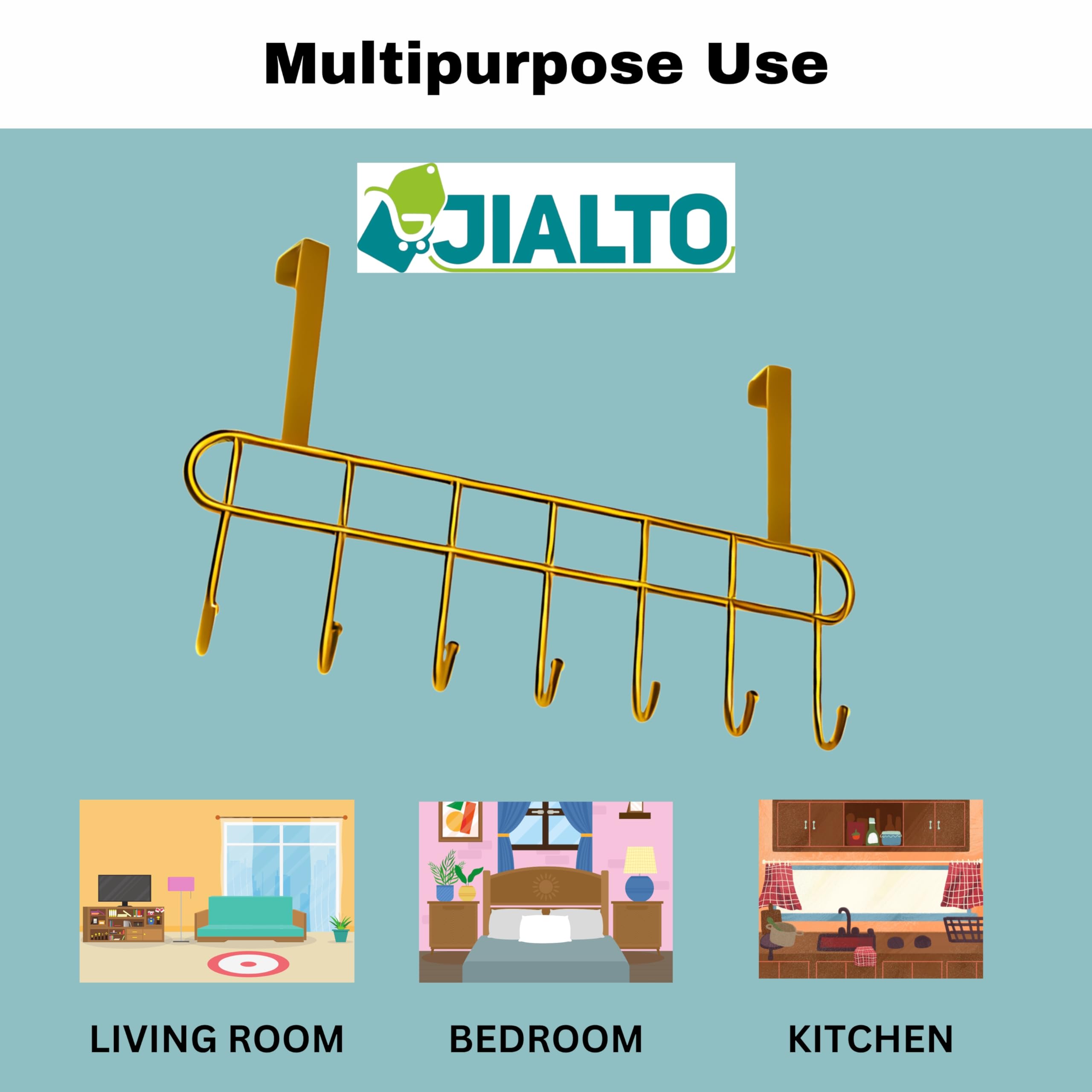 Multipurpose Use

JIALTO

LIVING ROOM

BEDROOM

KITCHEN